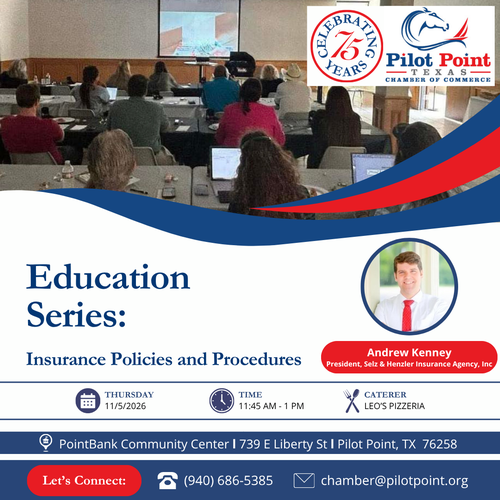 CELEBRATING 75 YEARS

Pilot Point
TEXAS
CHAMBER OF COMMERCE

Education Series:

Insurance Policies and Procedures

Andrew Kenney
President, Selz & Henzler Insurance Agency, Inc

THURSDAY
11/5/2026

TIME
11:45 AM - 1 PM

CATERER
LEO'S PIZZERIA

PointBank Community Center I 739 E Liberty St I Pilot Point, TX 76258

Let's Connect:

(940) 686-5385

chamber@pilotpoint.org